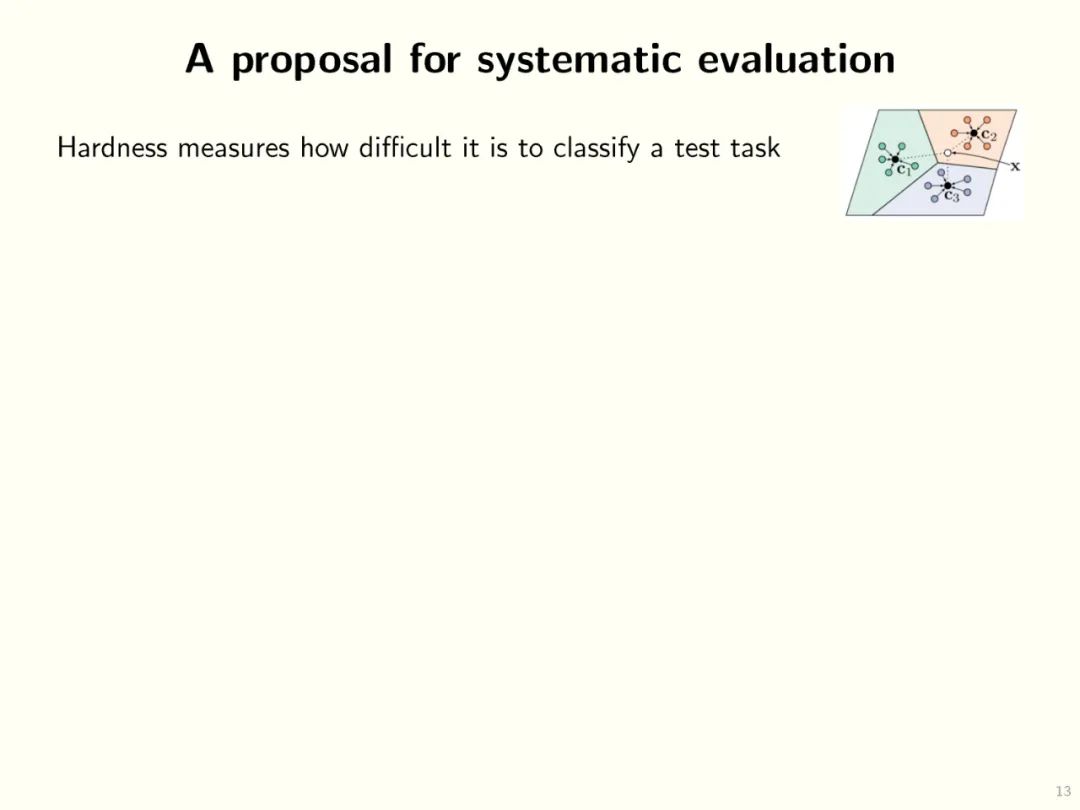 A proposal for systematic evaluation

Hardness measures how difficult it is to classify a test task

$\mathbf{c}_2$
$\mathbf{c}_1$
$\mathbf{x}$
$\mathbf{c}_3$

13